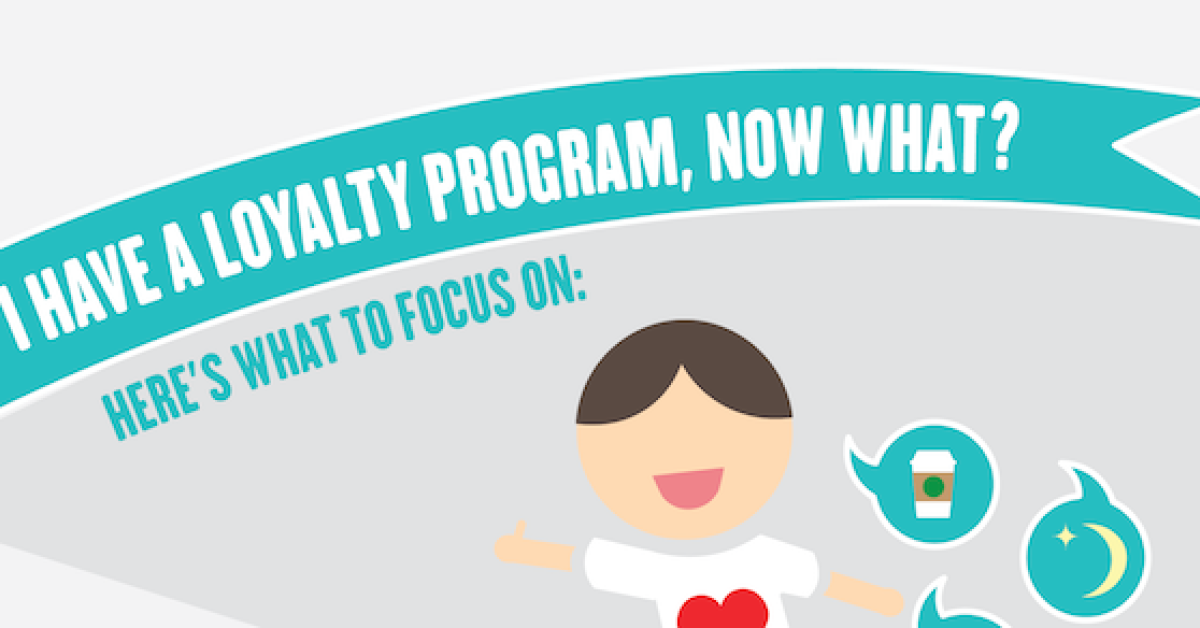 I HAVE A LOYALTY PROGRAM, NOW WHAT?

HERE'S WHAT TO FOCUS ON: